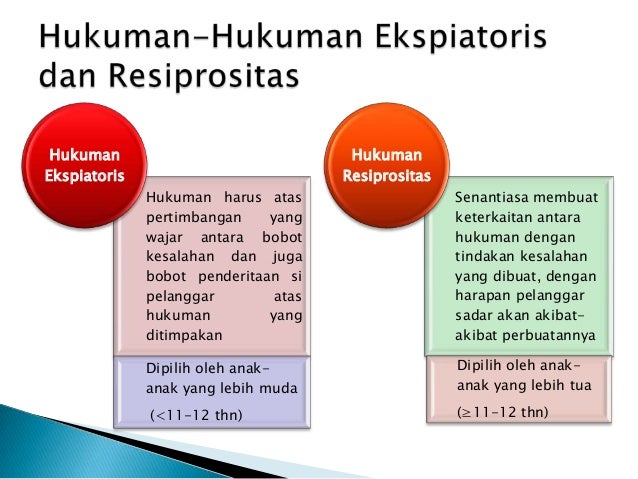 Hukuman-Hukuman Ekspiatoris dan Resiprositas

Hukuman Ekspiatoris

Hukuman harus atas pertimbangan yang wajar antara bobot kesalahan dan juga bobot penderitaan si pelanggar atas hukuman yang ditimpakan

Dipilih oleh anak-anak yang lebih muda

(<11-12 thn)

Hukuman Resiprositas

Senantiasa membuat keterkaitan antara hukuman dengan tindakan kesalahan yang dibuat, dengan harapan pelanggar sadar akan akibat-akibat perbuatannya

Dipilih oleh anak-anak yang lebih tua

(≥11-12 thn)